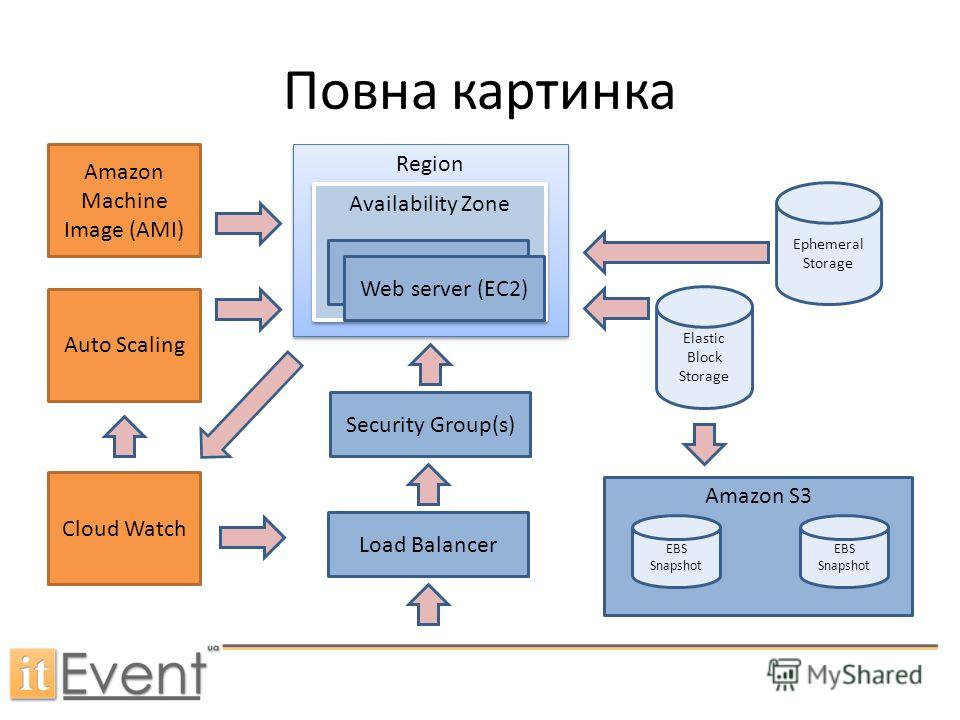 Повна картинка

Amazon Machine Image (AMI)

Auto Scaling

Cloud Watch

Region

Availability Zone

Web server (EC2)

Security Group(s)

Load Balancer

Ephemeral Storage

Elastic Block Storage

Amazon S3

EBS Snapshot

EBS Snapshot

itEvent ua

MyShared